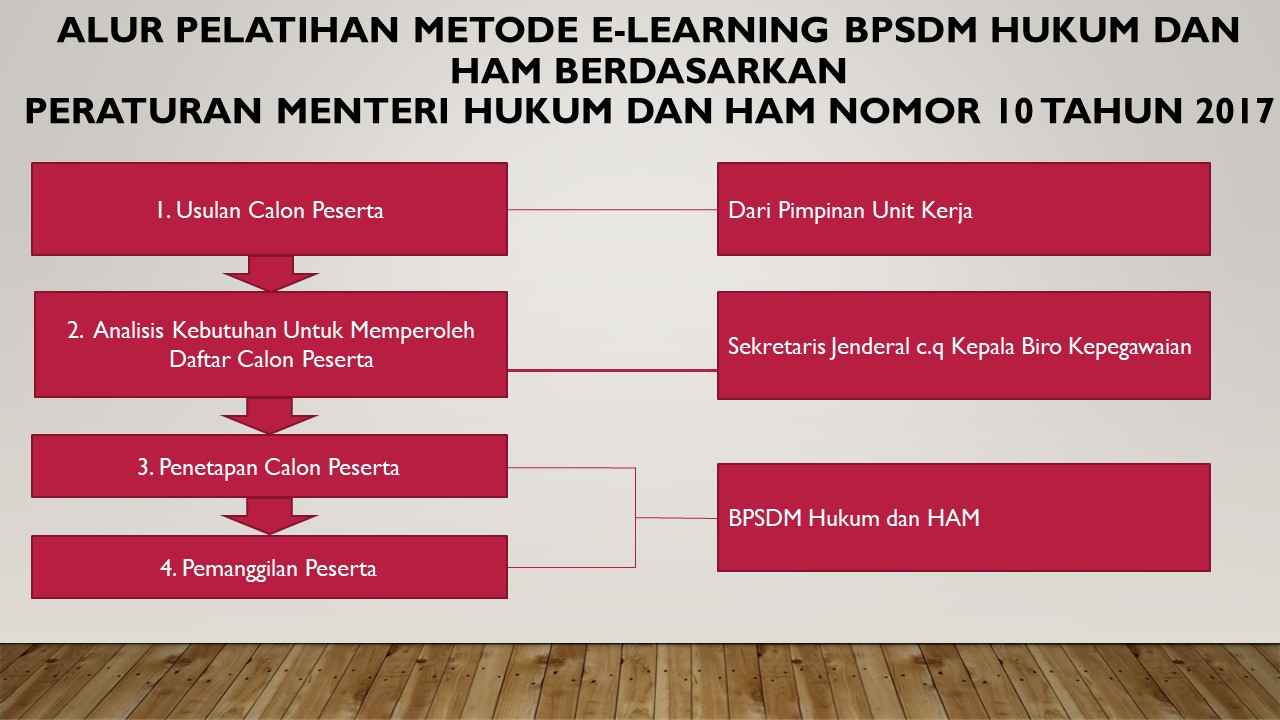 ALUR PELATIHAN METODE E-LEARNING BPSDM HUKUM DAN HAM BERDASARKAN
PERATURAN MENTERI HUKUM DAN HAM NOMOR 10 TAHUN 2017

1. Usulan Calon Peserta

Dari Pimpinan Unit Kerja

2. Analisis Kebutuhan Untuk Memperoleh Daftar Calon Peserta

Sekretaris Jenderal c.q Kepala Biro Kepegawaian

3. Penetapan Calon Peserta

4. Pemanggilan Peserta

BPSDM Hukum dan HAM